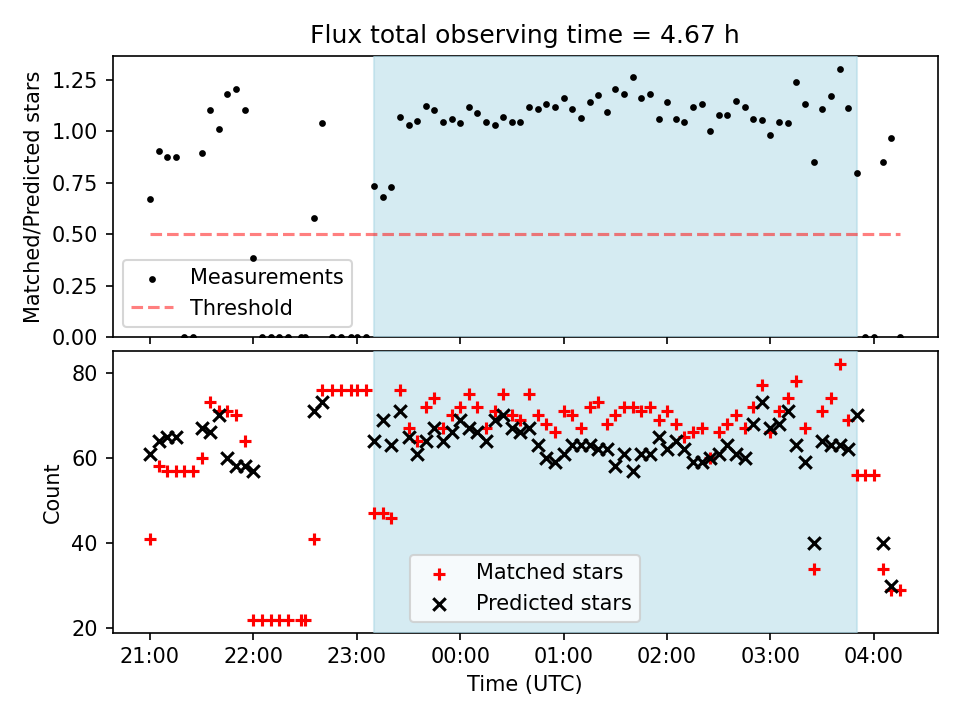 Flux total observing time = 4.67 h

Matched/Predicted stars

1.25
1.00
0.75
0.50
0.25
0.00

Measurements
Threshold

Count

80
60
40
20

Matched stars
Predicted stars

21:00
22:00
23:00
00:00
01:00
02:00
03:00
04:00

Time (UTC)